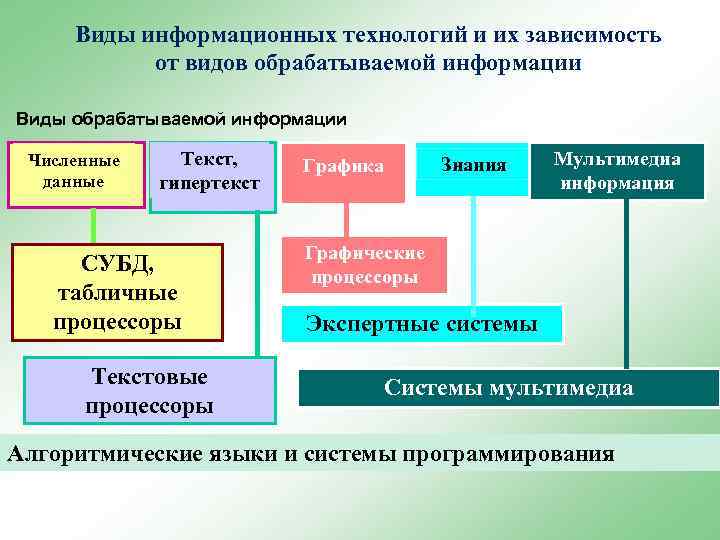 Виды информационных технологий и их зависимость от видов обрабатываемой информации

Виды обрабатываемой информации

Численные данные

Текст, гипертекст

Графика

Знания

Мультимедиа информация

СУБД, табличные процессоры

Графические процессоры

Экспертные системы

Текстовые процессоры

Системы мультимедиа

Алгоритмические языки и системы программирования